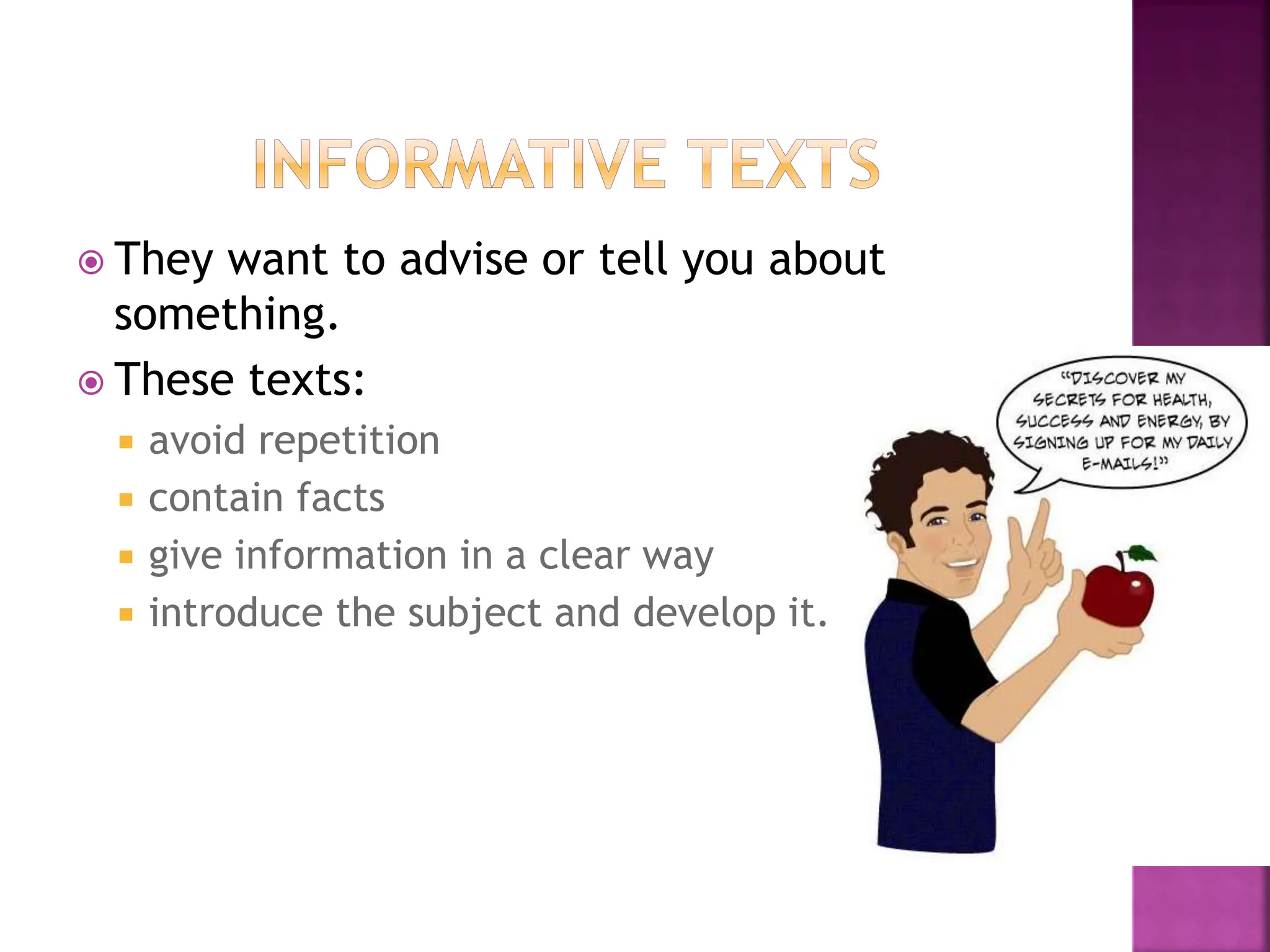 INFORMATIVE TEXTS

They want to advise or tell you about something.

These texts:

avoid repetition

contain facts

give information in a clear way

introduce the subject and develop it.

"DISCOVER MY SECRETS FOR HEALTH, SUCCESS AND ENERGY, BY SIGNING UP FOR MY DAILY E-MAILS!"